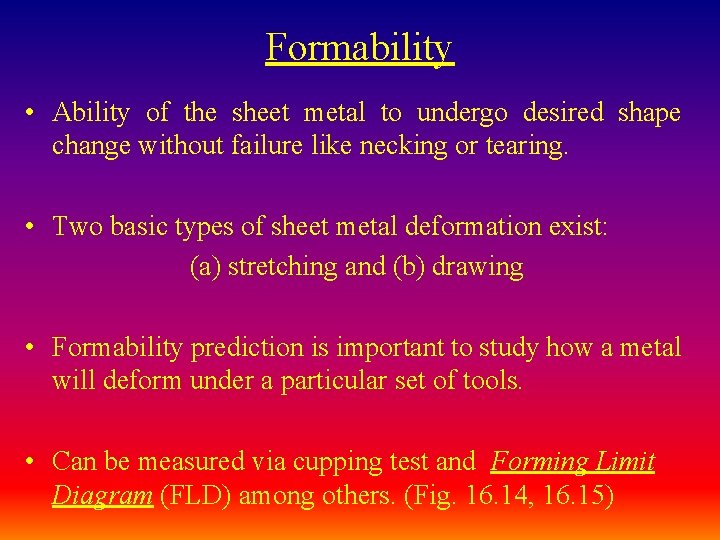 Formability

• Ability of the sheet metal to undergo desired shape change without failure like necking or tearing.

• Two basic types of sheet metal deformation exist:
(a) stretching and (b) drawing

• Formability prediction is important to study how a metal will deform under a particular set of tools.

• Can be measured via cupping test and Forming Limit Diagram (FLD) among others. (Fig. 16.14, 16.15)